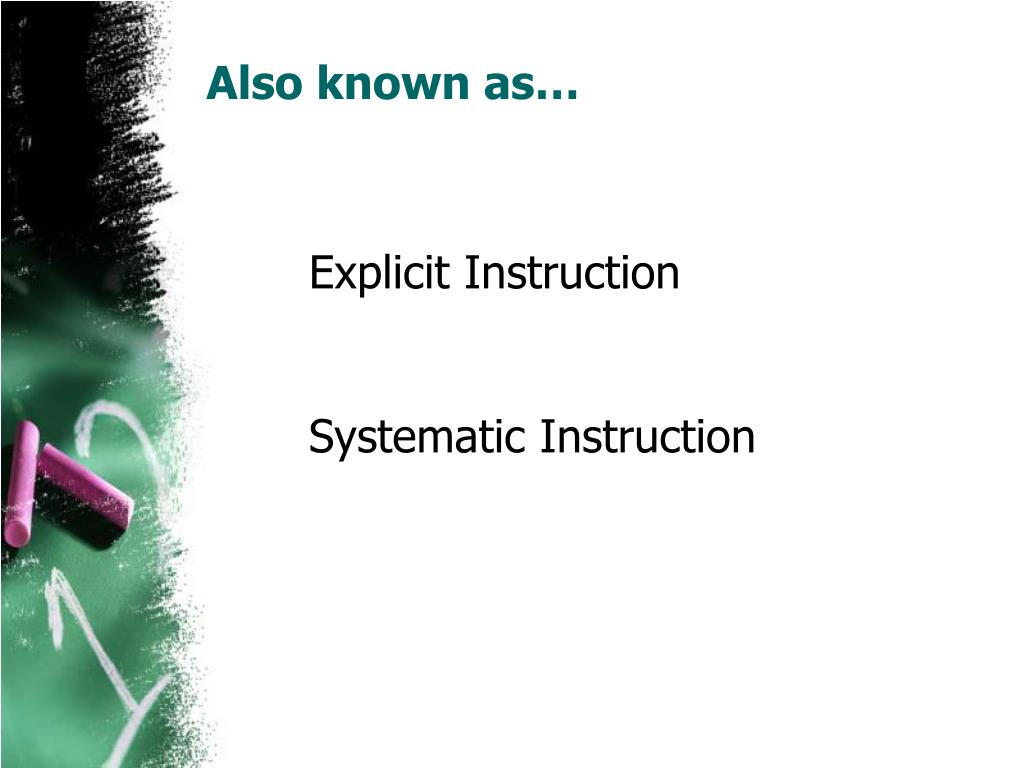 Also known as…

Explicit Instruction

Systematic Instruction